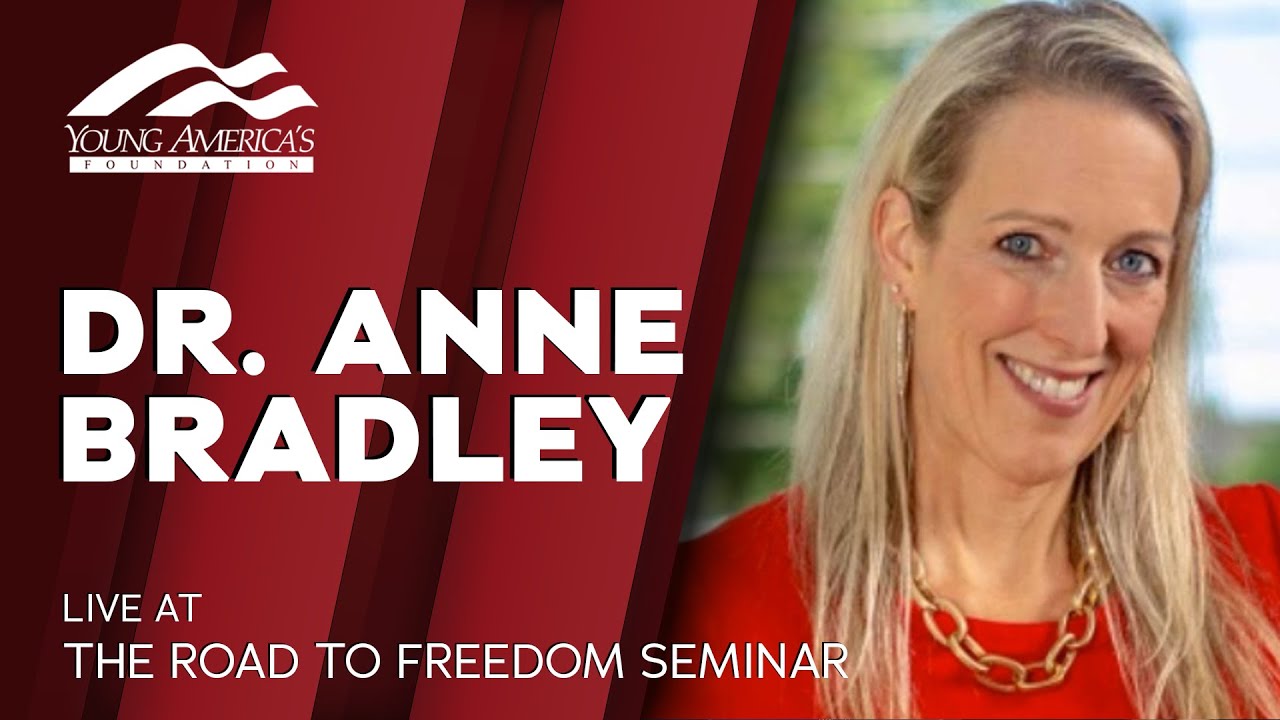 YOUNG AMERICA'S
FOUNDATION

DR. ANNE BRADLEY

LIVE AT
THE ROAD TO FREEDOM SEMINAR